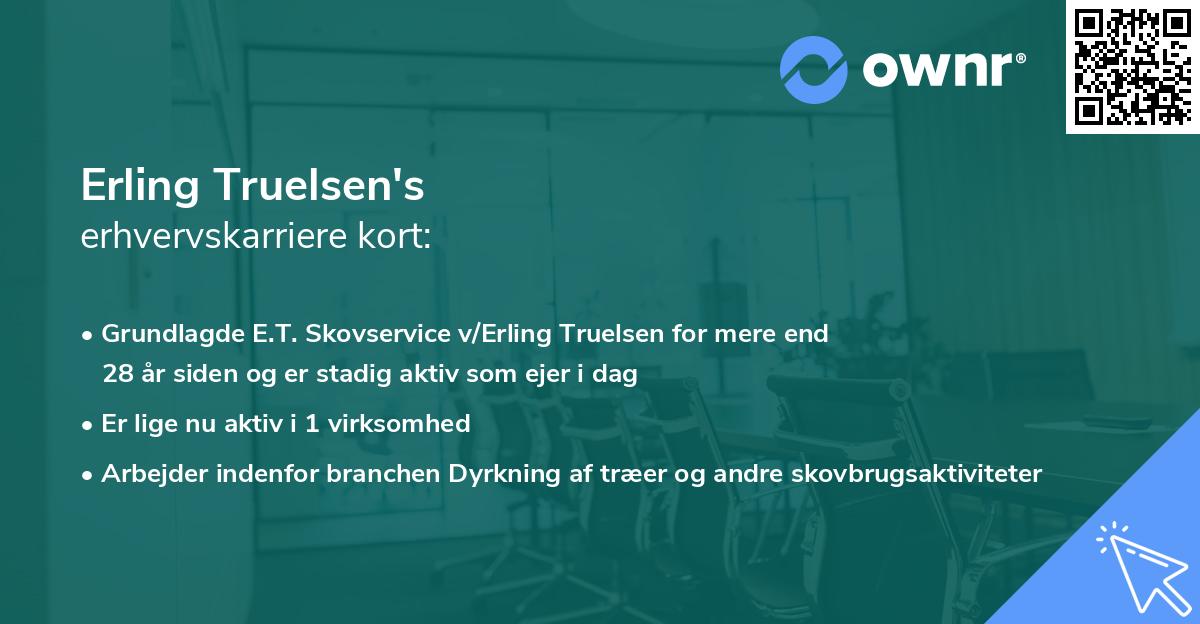 ownr®

Erling Truelsen's
erhvervskarriere kort:

• Grundlagde E.T. Skovservice v/Erling Truelsen for mere end 28 år siden og er stadig aktiv som ejer i dag
• Er lige nu aktiv i 1 virksomhed
• Arbejder indenfor branchen Dyrkning af træer og andre skovbrugsaktiviteter